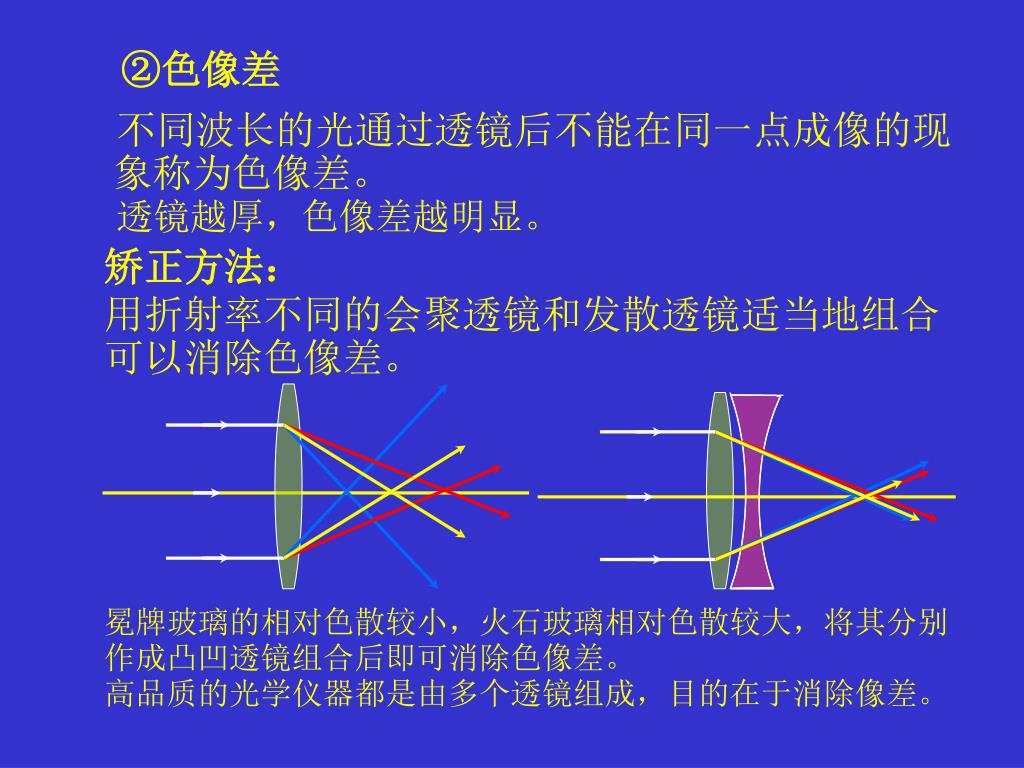 ②色像差

不同波长的光通过透镜后不能在同一点成像的现象称为色像差。
透镜越厚，色像差越明显。

矫正方法：
用折射率不同的会聚透镜和发散透镜适当地组合可以消除色像差。

冕牌玻璃的相对色散较小，火石玻璃相对色散较大，将其分别作成凸凹透镜组合后即可消除色像差。
高品质的光学仪器都是由多个透镜组成，目的在于消除像差。